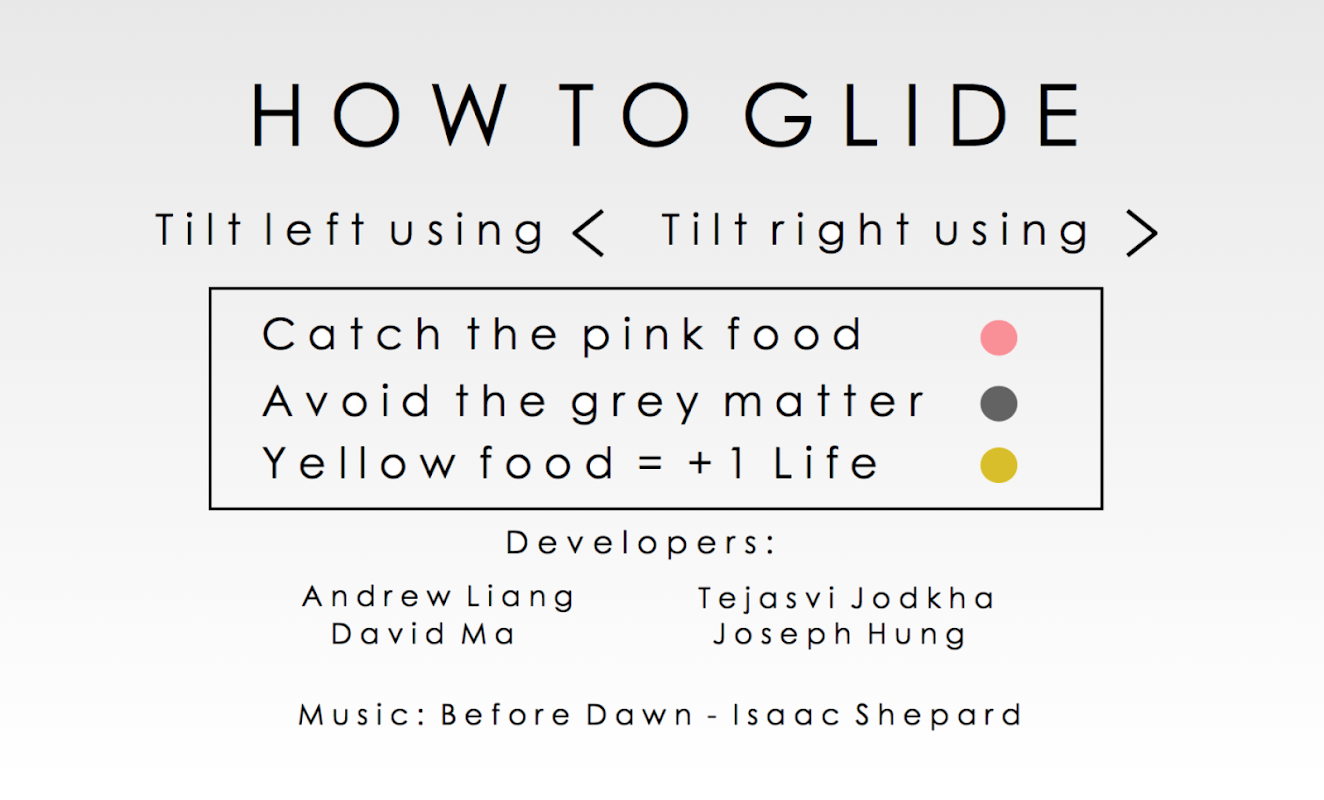 HOW TO GLIDE

Tilt left using <   Tilt right using >

Catch the pink food

Avoid the grey matter

Yellow food = +1 Life

Developers:

Andrew Liang
David Ma

Tejasvi Jodkha
Joseph Hung

Music: Before Dawn - Isaac Shepard